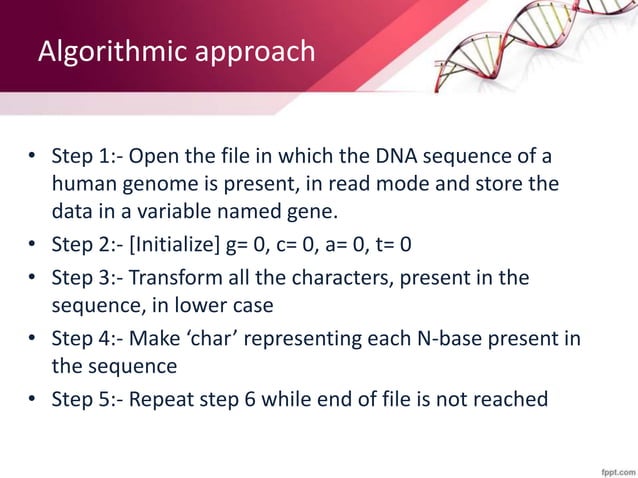 Algorithmic approach

• Step 1:- Open the file in which the DNA sequence of a human genome is present, in read mode and store the data in a variable named gene.
• Step 2:- [Initialize] g= 0, c= 0, a= 0, t= 0
• Step 3:- Transform all the characters, present in the sequence, in lower case
• Step 4:- Make ‘char’ representing each N-base present in the sequence
• Step 5:- Repeat step 6 while end of file is not reached

fppt.com